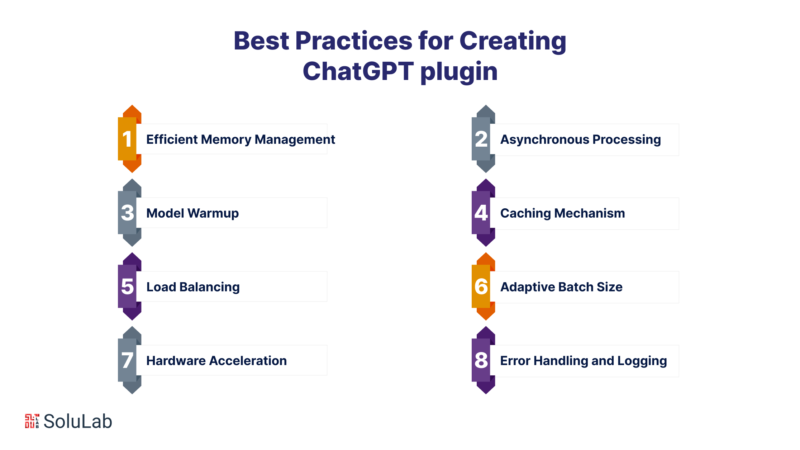 Best Practices for Creating ChatGPT plugin

1 Efficient Memory Management

2 Asynchronous Processing

3 Model Warmup

4 Caching Mechanism

5 Load Balancing

6 Adaptive Batch Size

7 Hardware Acceleration

8 Error Handling and Logging

SoluLab